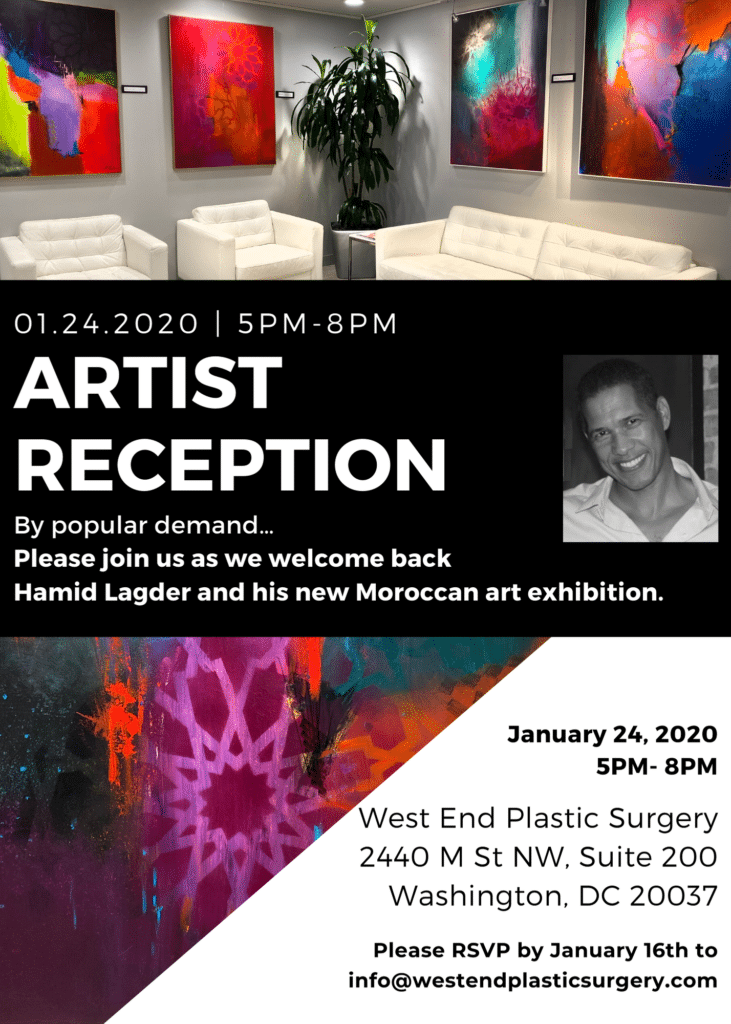 01.24.2020 | 5PM-8PM

ARTIST RECEPTION

By popular demand...
Please join us as we welcome back Hamid Lagder and his new Moroccan art exhibition.

January 24, 2020
5PM- 8PM

West End Plastic Surgery
2440 M St NW, Suite 200
Washington, DC 20037

Please RSVP by January 16th to
info@westendplasticsurgery.com